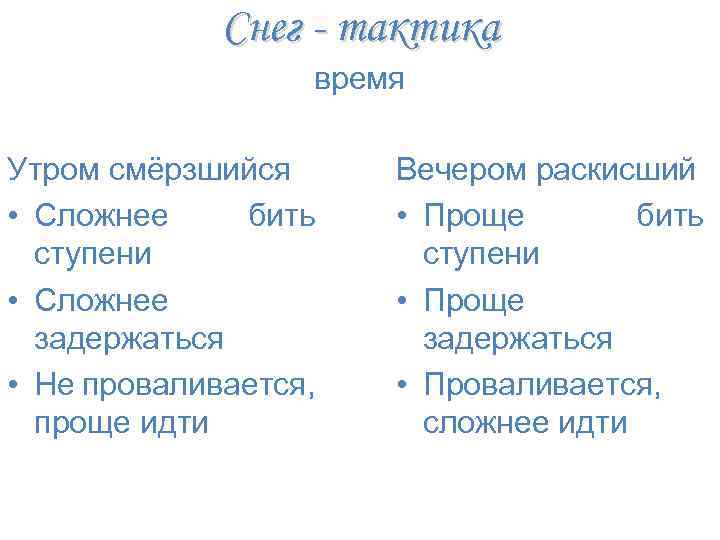 Снег - тактика
время

Утром смёрзшийся
• Сложнее бить ступени
• Сложнее задержаться
• Не проваливается, проще идти

Вечером раскисший
• Проще бить ступени
• Проще задержаться
• Проваливается, сложнее идти